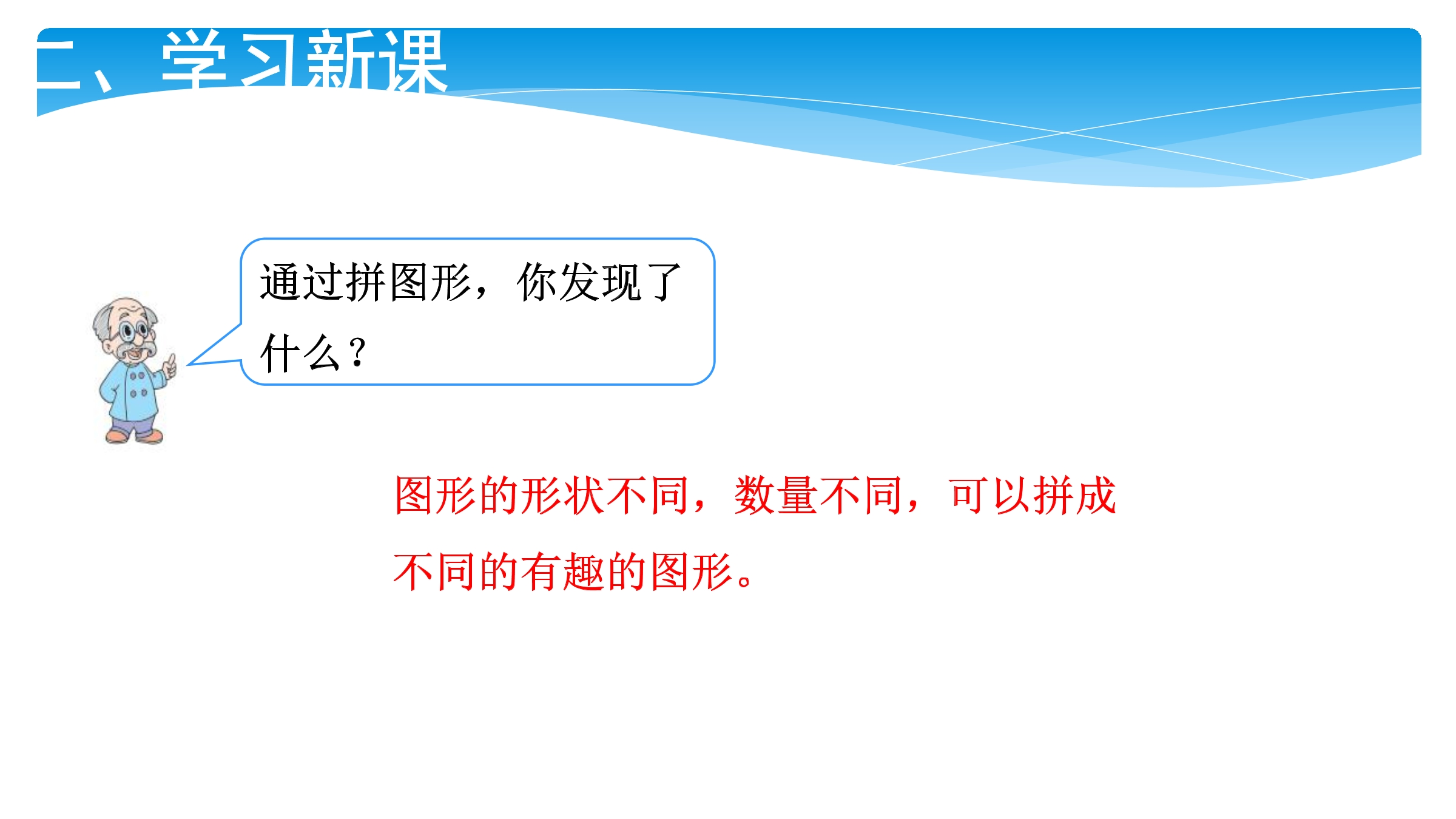 二、学习新课

通过拼图形，你发现了什么？

图形的形状不同，数量不同，可以拼成不同的有趣的图形。